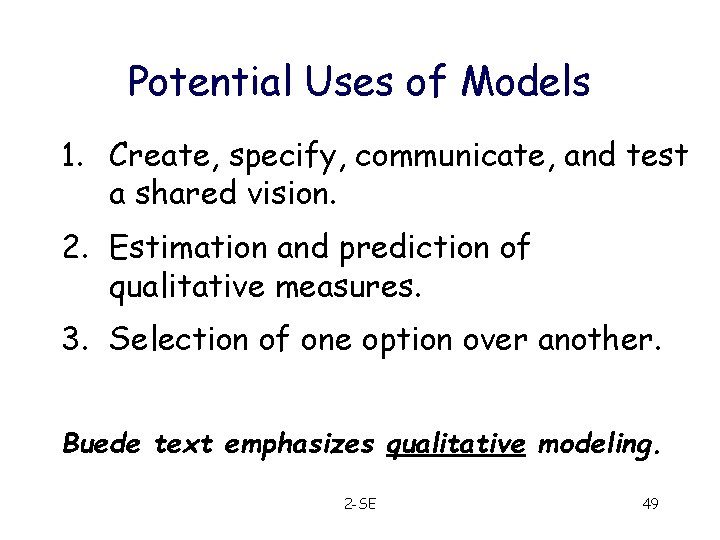 Potential Uses of Models

1. Create, specify, communicate, and test a shared vision.
2. Estimation and prediction of qualitative measures.
3. Selection of one option over another.

Buede text emphasizes qualitative modeling.

2-SE

49